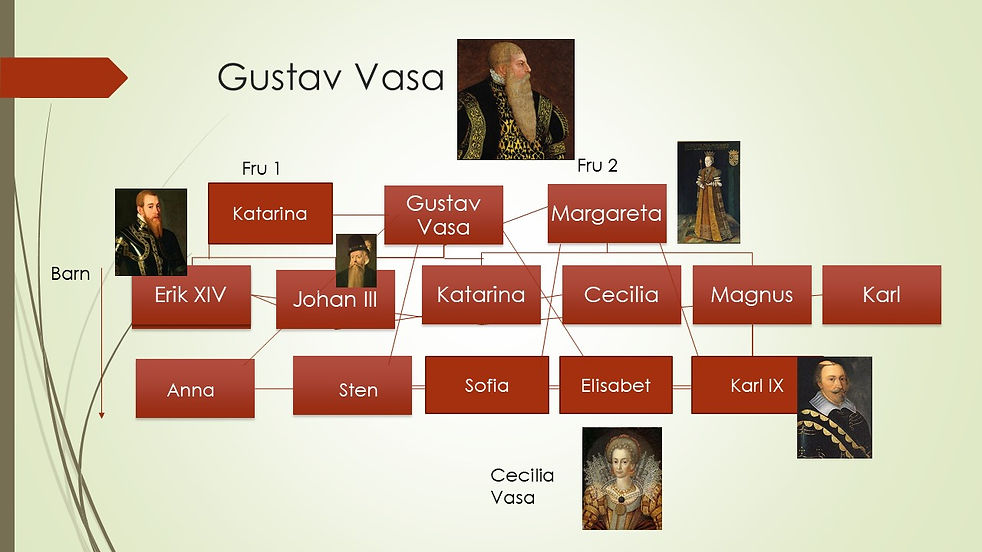 Gustav Vasa

Fru 1

Fru 2

Katarina

Gustav Vasa

Margareta

Barn

Erik XIV

Johan III

Katarina

Cecilia

Magnus

Karl

Anna

Sten

Sofia

Elisabet

Karl IX

Cecilia Vasa